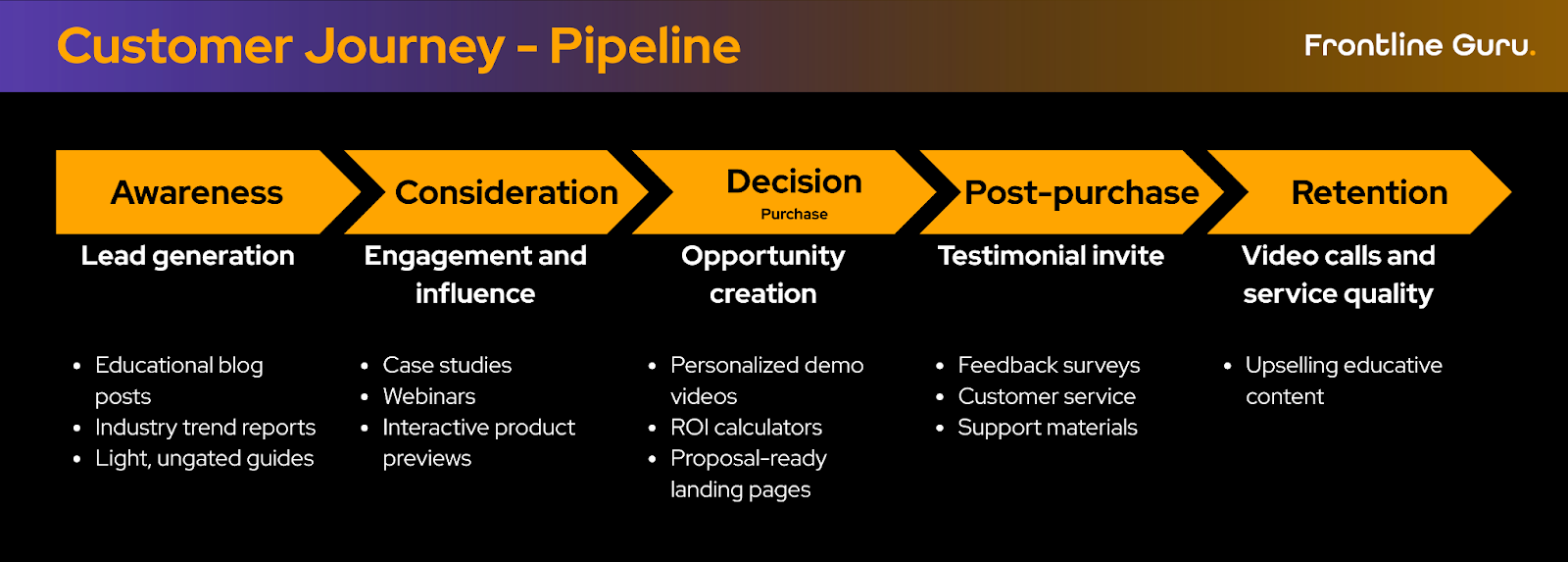 Customer Journey - Pipeline

Frontline Guru.

Awareness

Lead generation

- Educational blog posts
- Industry trend reports
- Light, ungated guides

Consideration

Engagement and influence

- Case studies
- Webinars
- Interactive product previews

Decision

Purchase

Opportunity creation

- Personalized demo videos
- ROI calculators
- Proposal-ready landing pages

Post-purchase

Testimonial invite

- Feedback surveys
- Customer service
- Support materials

Retention

Video calls and service quality

- Upselling educative content